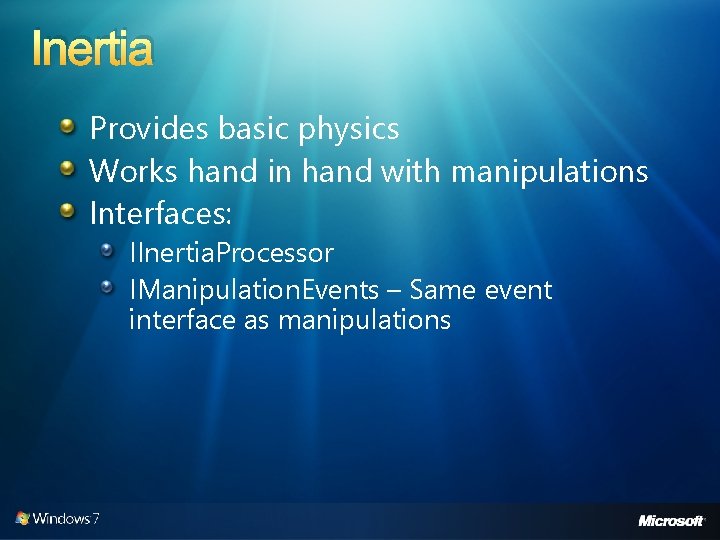 Inertia

Provides basic physics
Works hand in hand with manipulations
Interfaces:
IInertiaProcessor
IManipulationEvents – Same event interface as manipulations

Windows 7
Microsoft